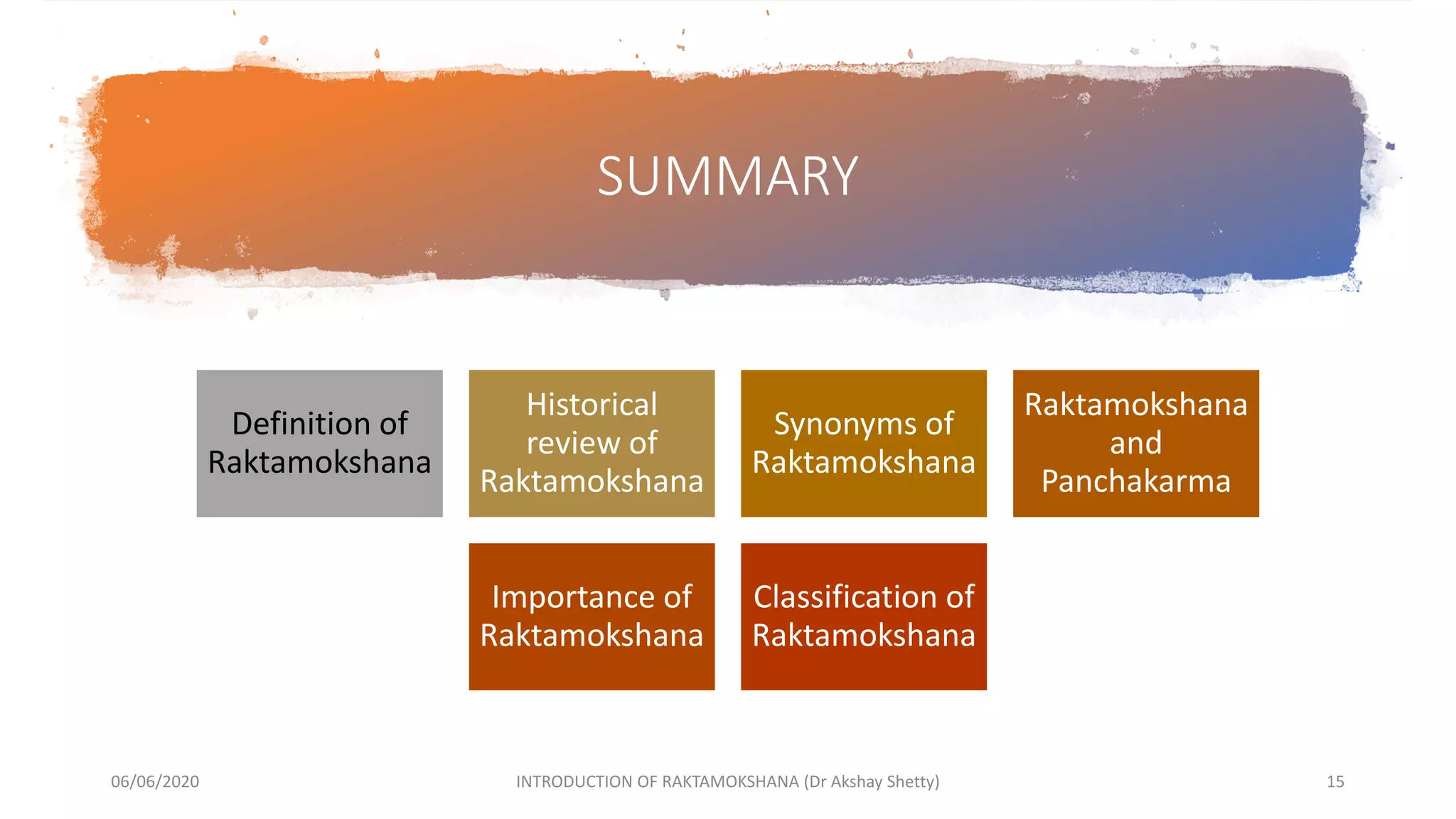 SUMMARY

Definition of Raktamokshana

Historical review of Raktamokshana

Synonyms of Raktamokshana

Raktamokshana and Panchakarma

Importance of Raktamokshana

Classification of Raktamokshana

06/06/2020

INTRODUCTION OF RAKTAMOKSHANA (Dr Akshay Shetty)

15